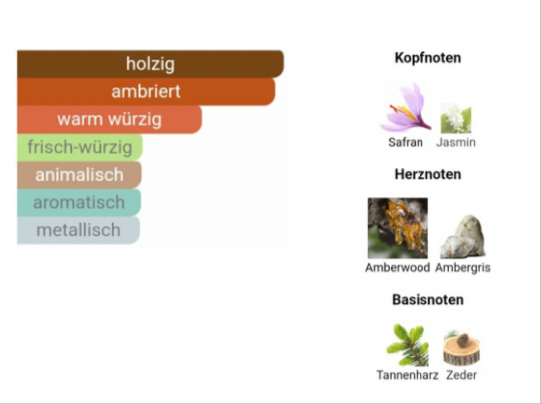 holzig
ambriert
warm würzig
frisch-würzig
animalisch
aromatisch
metallisch

Kopfnoten

Safran Jasmin

Herznoten

Amberwood Ambergris

Basisnoten

Tannenharz Zeder